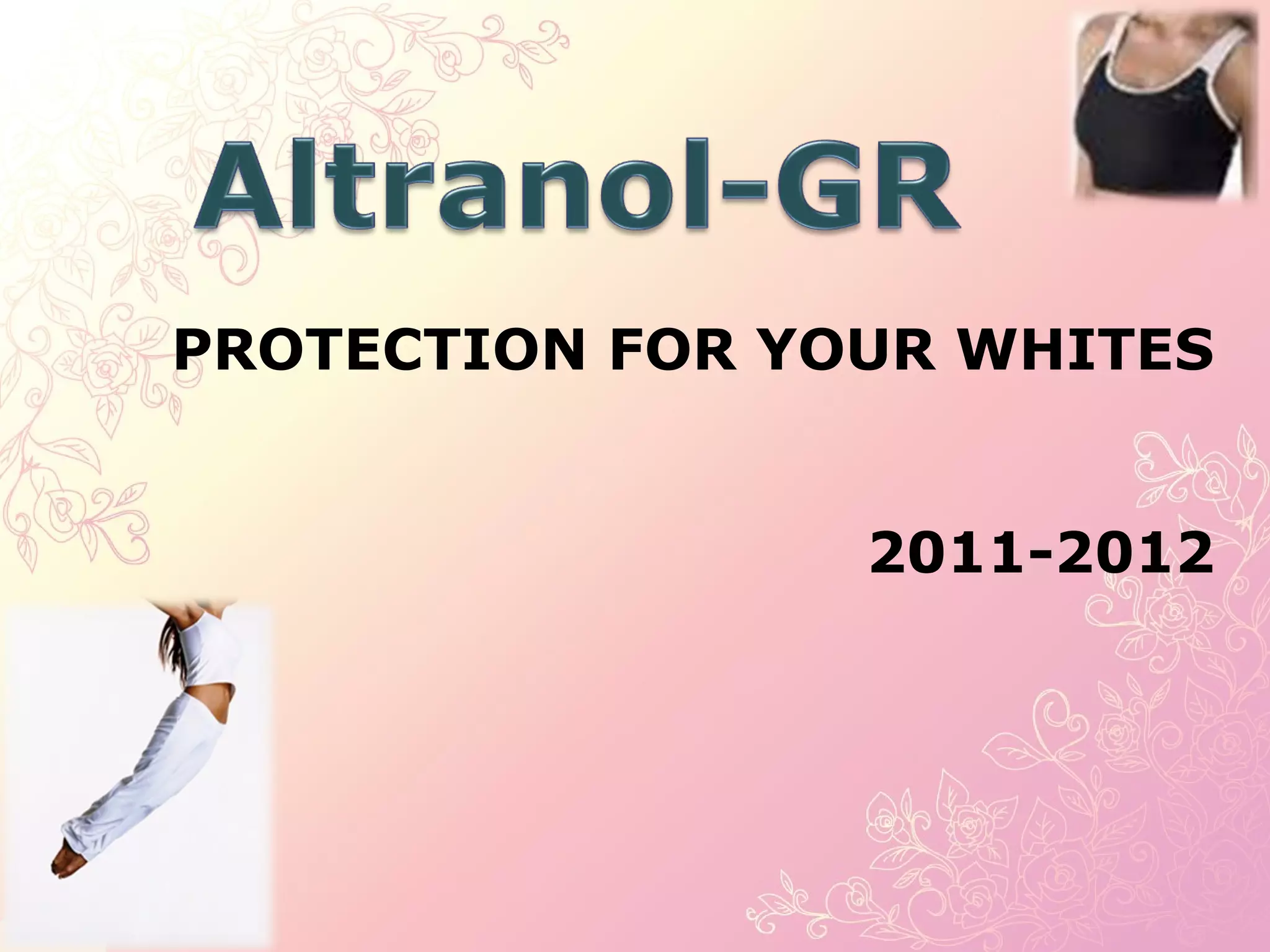 Altranol-GR

PROTECTION FOR YOUR WHITES

2011-2012